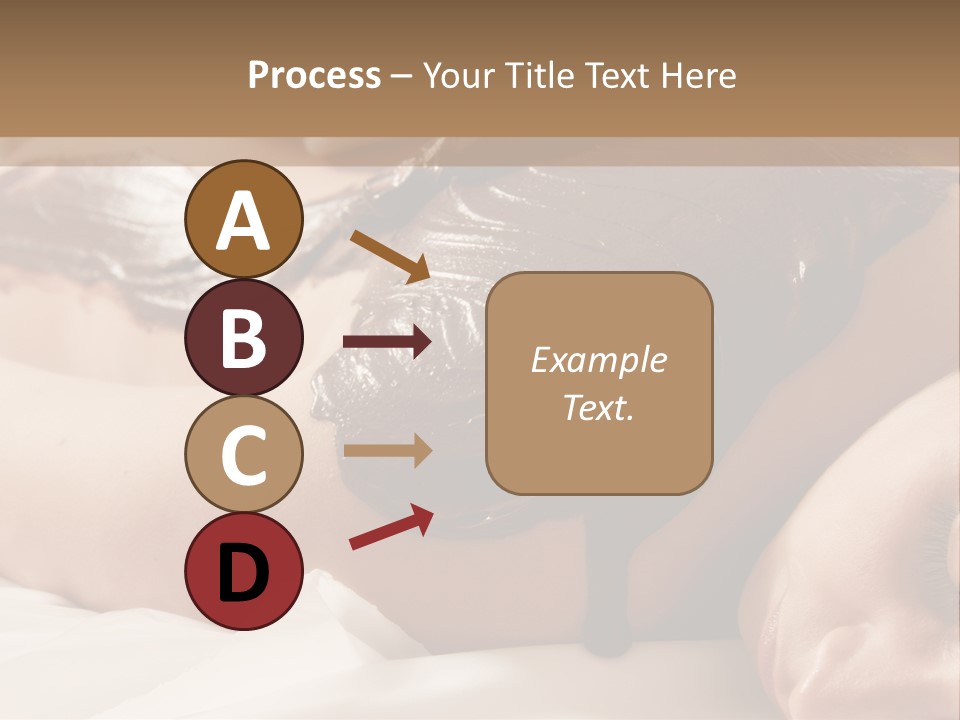 Process – Your Title Text Here

A

B

C

D

Example Text.